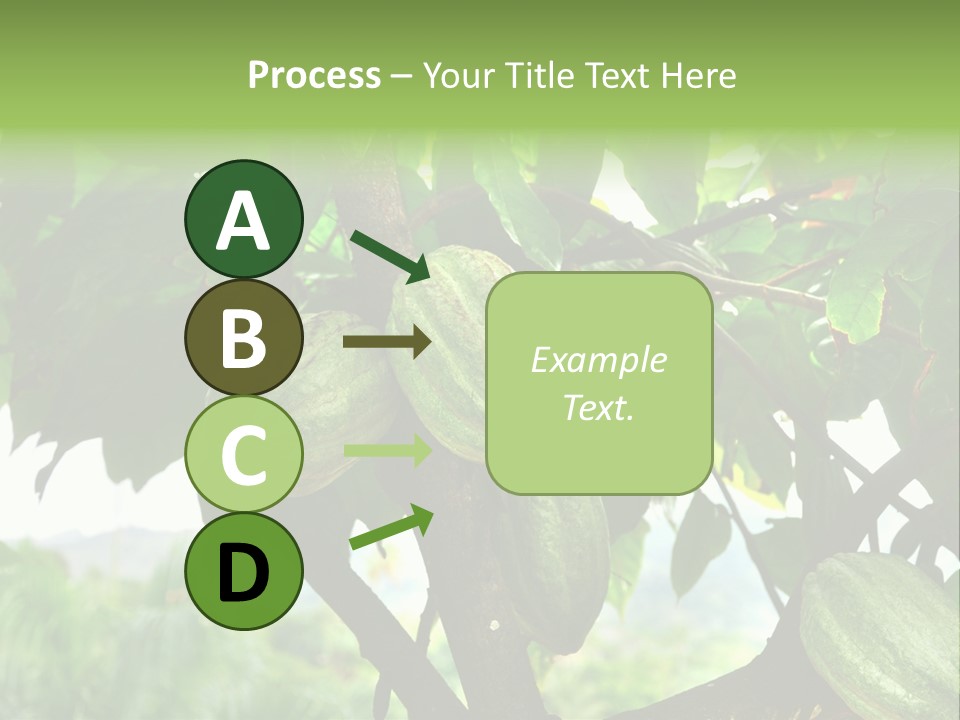 Process – Your Title Text Here

A

B

C

D

Example Text.